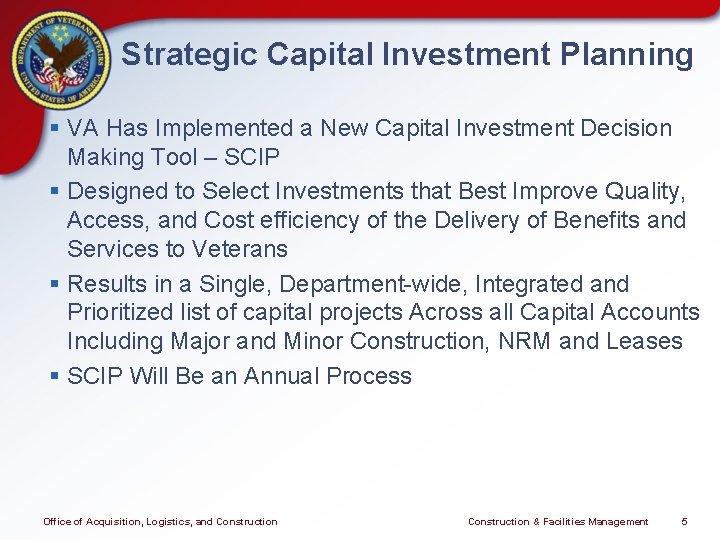 DEPARTMENT OF VETERANS AFFAIRS
UNITED STATES OF AMERICA

Strategic Capital Investment Planning

▪ VA Has Implemented a New Capital Investment Decision Making Tool – SCIP

▪ Designed to Select Investments that Best Improve Quality, Access, and Cost efficiency of the Delivery of Benefits and Services to Veterans

▪ Results in a Single, Department-wide, Integrated and Prioritized list of capital projects Across all Capital Accounts Including Major and Minor Construction, NRM and Leases

▪ SCIP Will Be an Annual Process

Office of Acquisition, Logistics, and Construction

Construction & Facilities Management

5